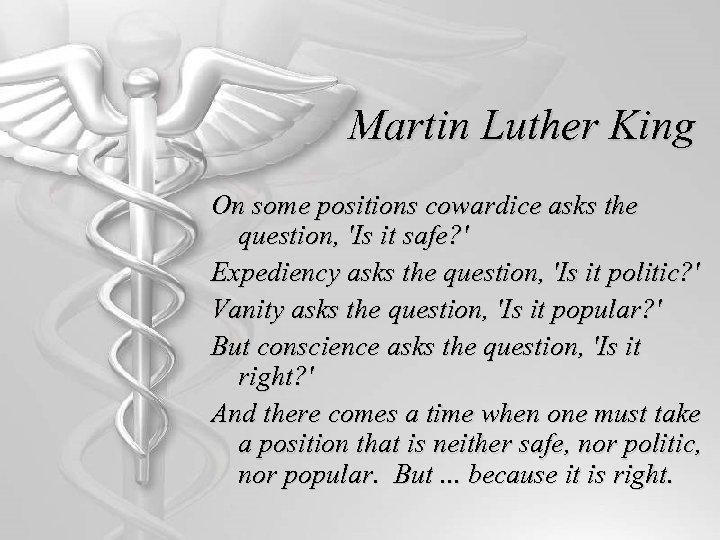 Martin Luther King

On some positions cowardice asks the question, 'Is it safe?'

Expediency asks the question, 'Is it politic?'

Vanity asks the question, 'Is it popular?'

But conscience asks the question, 'Is it right?'

And there comes a time when one must take a position that is neither safe, nor politic, nor popular. But ... because it is right.